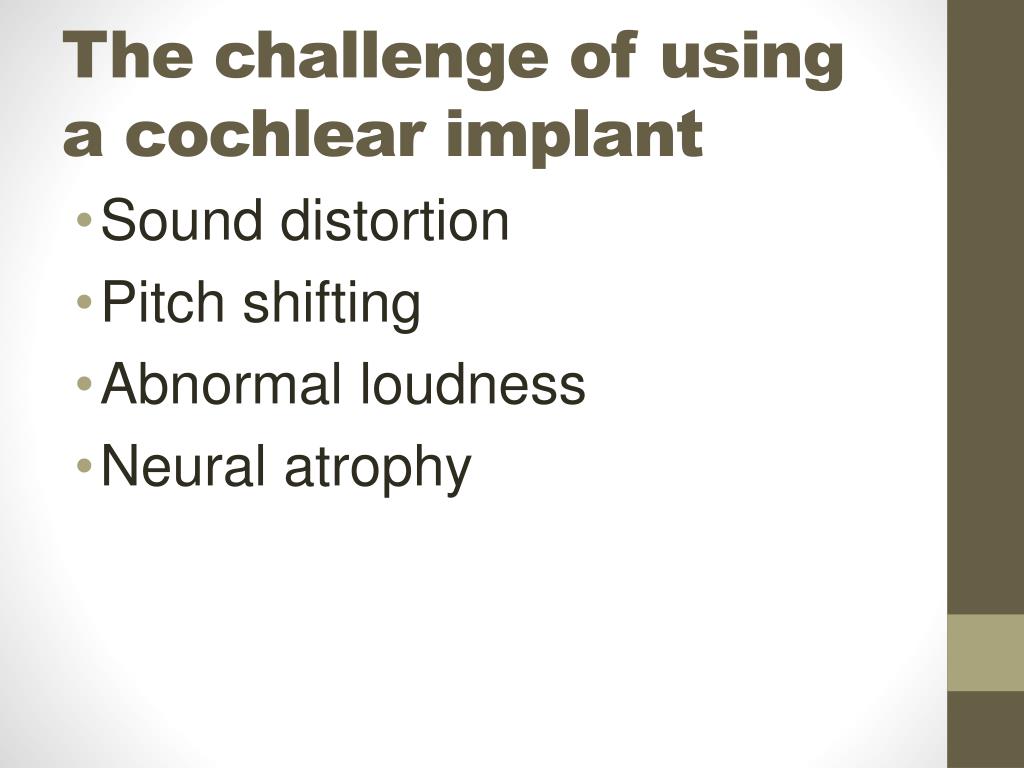 The challenge of using a cochlear implant

• Sound distortion
• Pitch shifting
• Abnormal loudness
• Neural atrophy